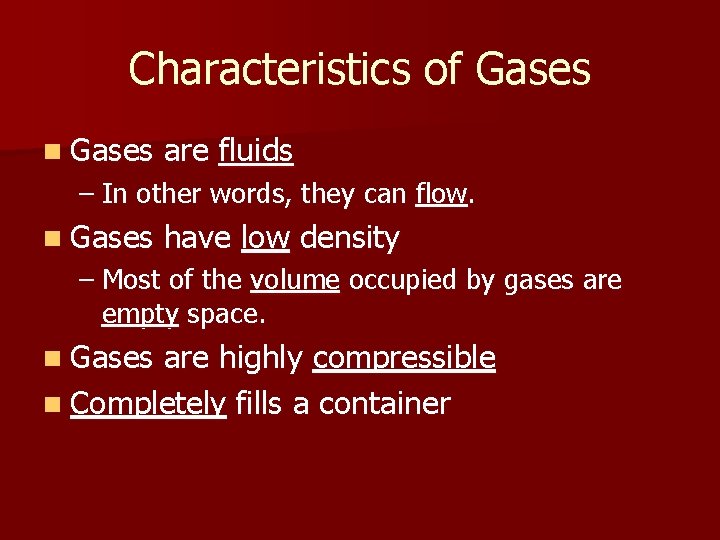 Characteristics of Gases

Gases are fluids

– In other words, they can flow.

Gases have low density

– Most of the volume occupied by gases are empty space.

Gases are highly compressible

Completely fills a container